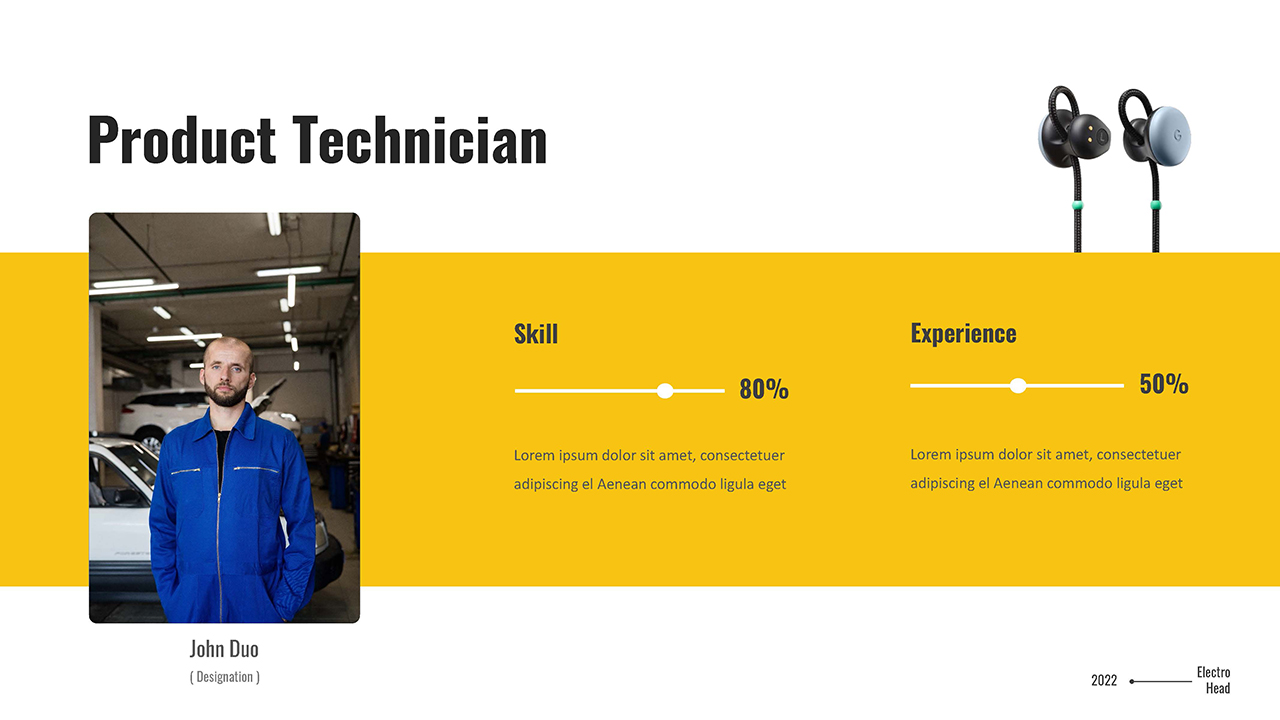 Product Technician

Skill

80%

Lorem ipsum dolor sit amet, consectetuer adipiscing el Aenean commodo ligula eget

Experience

50%

Lorem ipsum dolor sit amet, consectetuer adipiscing el Aenean commodo ligula eget

John Duo

( Designation )

2022

Electro Head